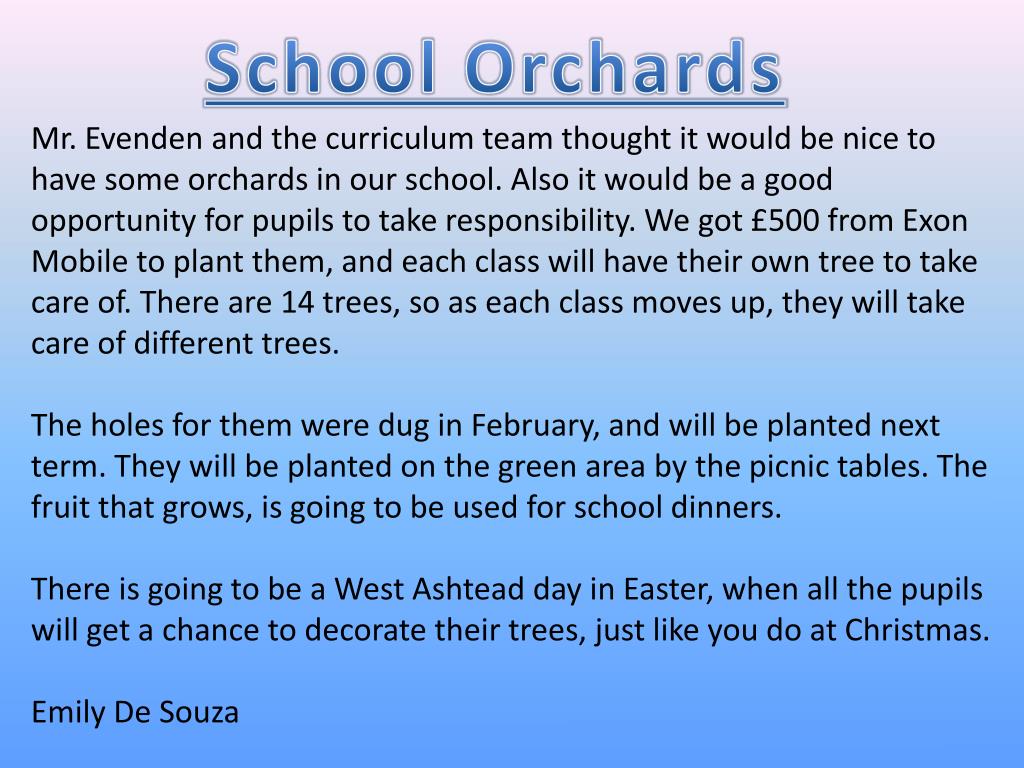 School Orchards

Mr. Evenden and the curriculum team thought it would be nice to have some orchards in our school. Also it would be a good opportunity for pupils to take responsibility. We got £500 from Exon Mobile to plant them, and each class will have their own tree to take care of. There are 14 trees, so as each class moves up, they will take care of different trees.

The holes for them were dug in February, and will be planted next term. They will be planted on the green area by the picnic tables. The fruit that grows, is going to be used for school dinners.

There is going to be a West Ashtead day in Easter, when all the pupils will get a chance to decorate their trees, just like you do at Christmas.

Emily De Souza